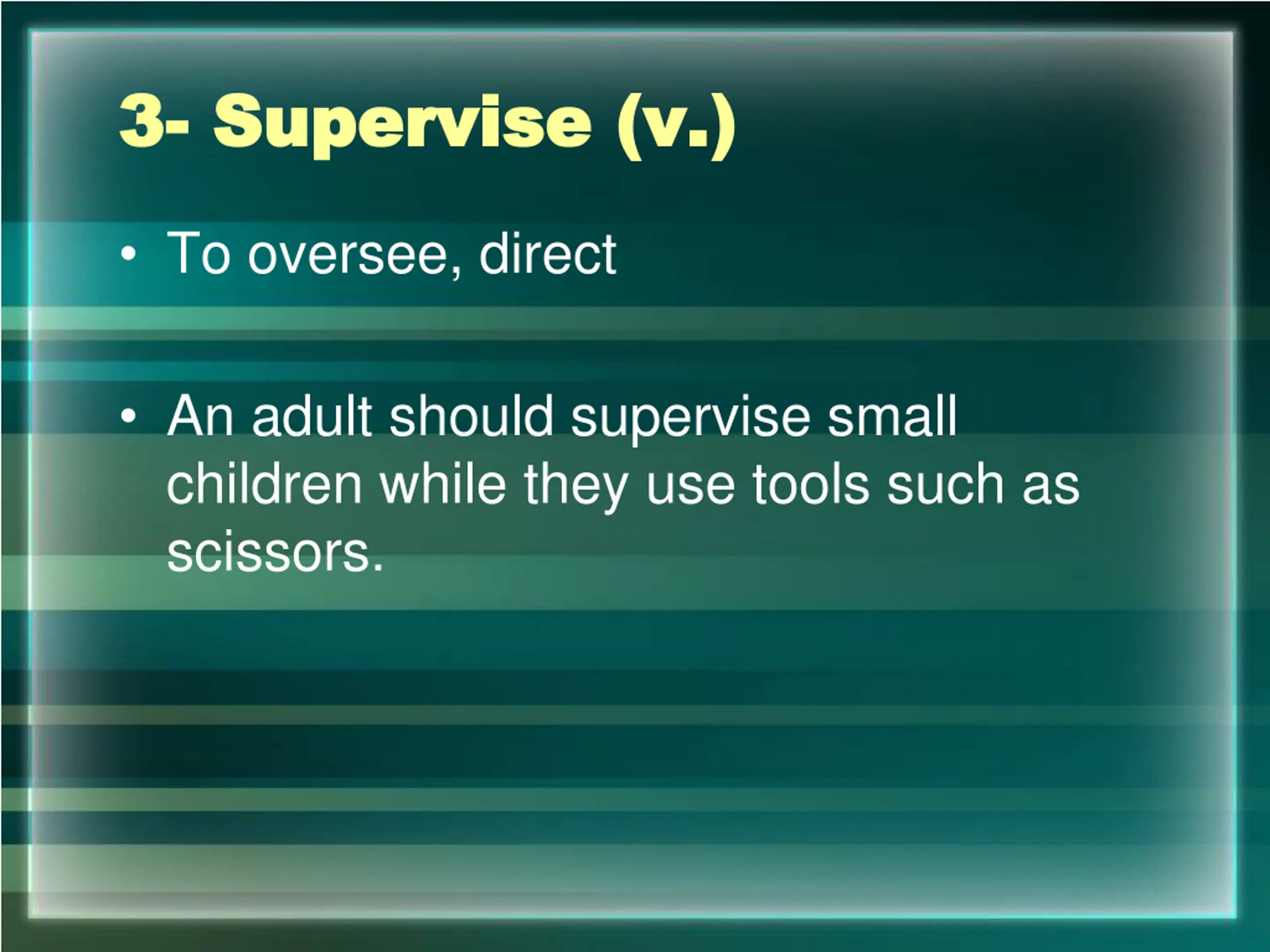 3- Supervise (v.)

• To oversee, direct

• An adult should supervise small children while they use tools such as scissors.